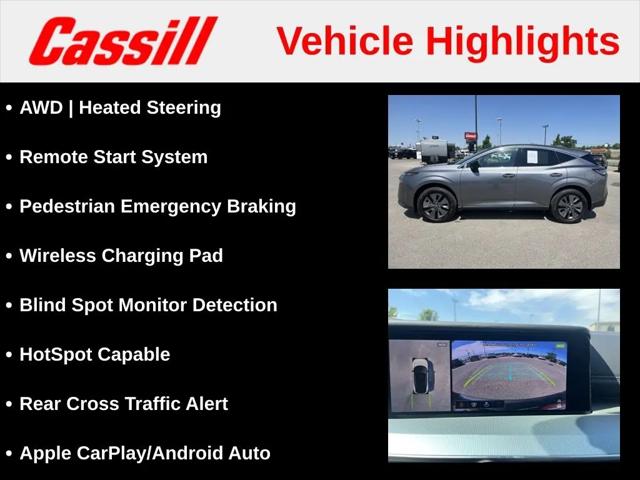 Cassill Vehicle Highlights

• AWD | Heated Steering
• Remote Start System
• Pedestrian Emergency Braking
• Wireless Charging Pad
• Blind Spot Monitor Detection
• HotSpot Capable
• Rear Cross Traffic Alert
• Apple CarPlay/Android Auto